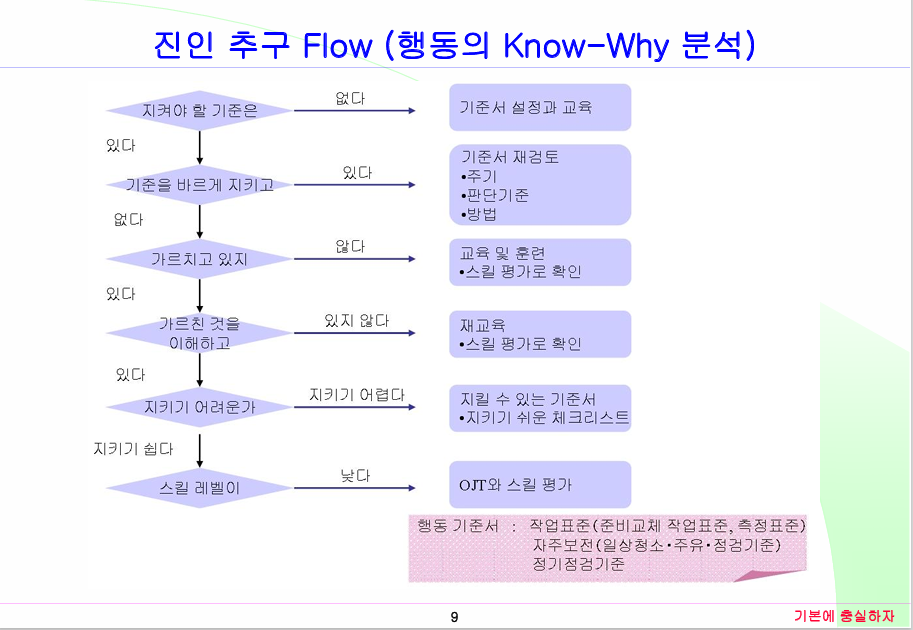 진인 추구 Flow (행동의 Know-Why 분석)

지켜야 할 기준은

없다

기준서 설정과 교육

있다

기준을 바르게 지키고

있다

기준서 재검토
•주기
•판단기준
•방법

없다

가르치고 있지

않다

교육 및 훈련
•스킬 평가로 확인

있다

가르친 것을 이해하고

있지 않다

재교육
•스킬 평가로 확인

있다

지키기 어려운가

지키기 어렵다

지킬 수 있는 기준서
•지키기 쉬운 체크리스트

지키기 쉽다

스킬 레벨이

낮다

OJT와 스킬 평가

행동 기준서 : 작업표준(준비교체 작업표준, 측정표준)
자주보전(일상청소·주유·점검기준)
정기점검기준

9

기본에 충실하자